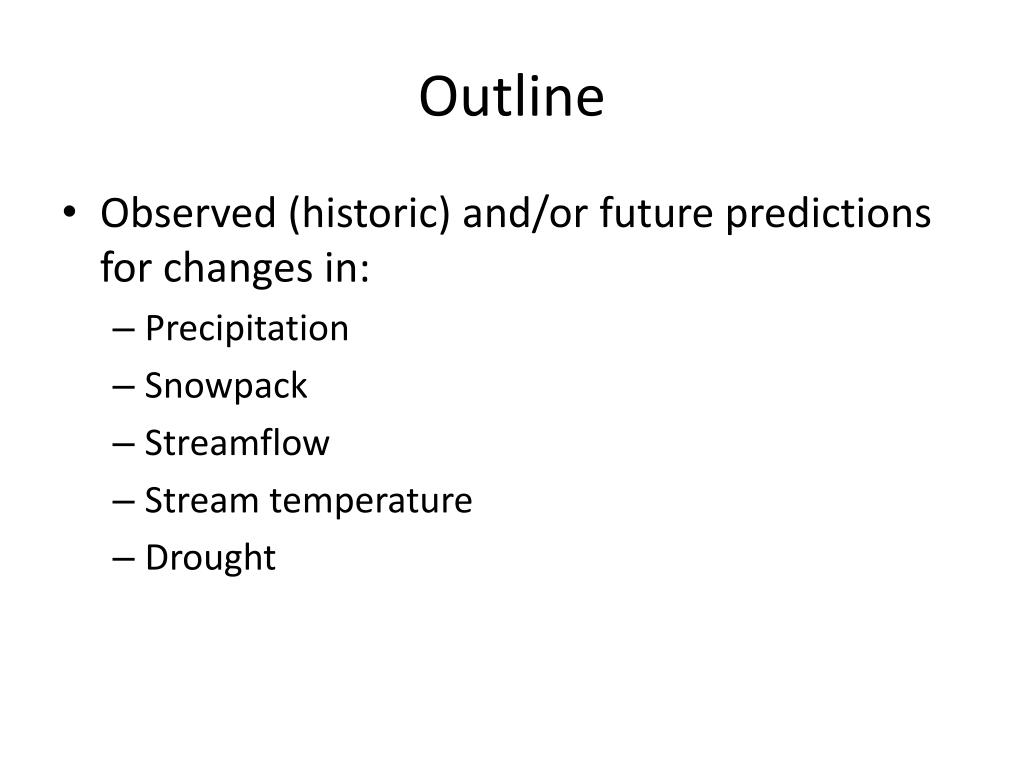 Outline

• Observed (historic) and/or future predictions for changes in:
– Precipitation
– Snowpack
– Streamflow
– Stream temperature
– Drought